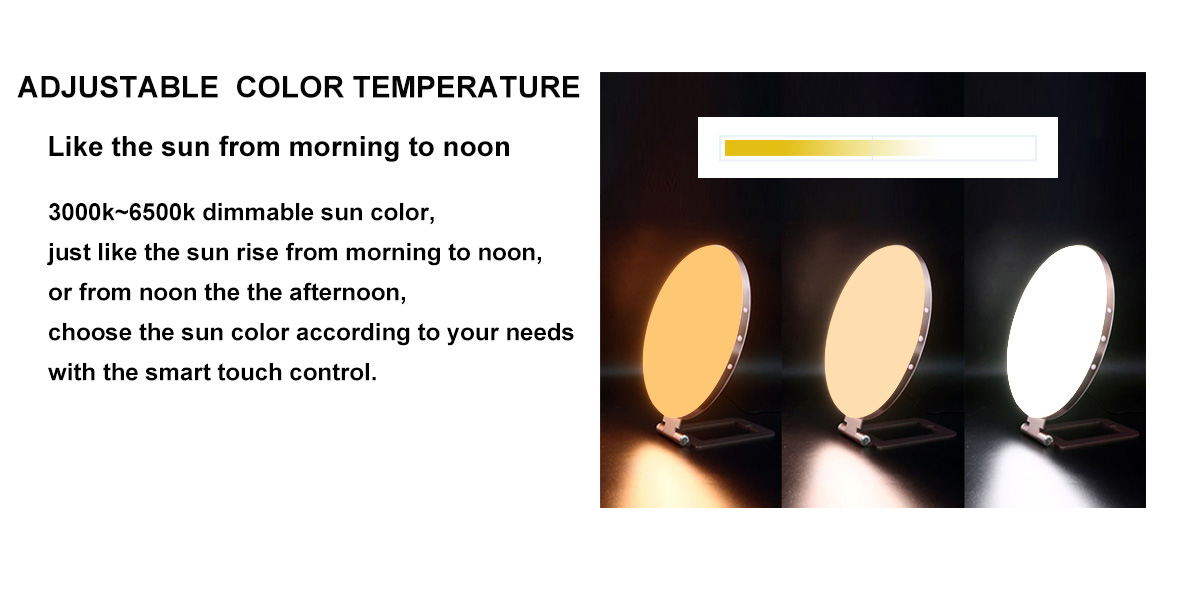 ADJUSTABLE COLOR TEMPERATURE

Like the sun from morning to noon

3000k~6500k dimmable sun color,
just like the sun rise from morning to noon,
or from noon the the afternoon,
choose the sun color according to your needs
with the smart touch control.